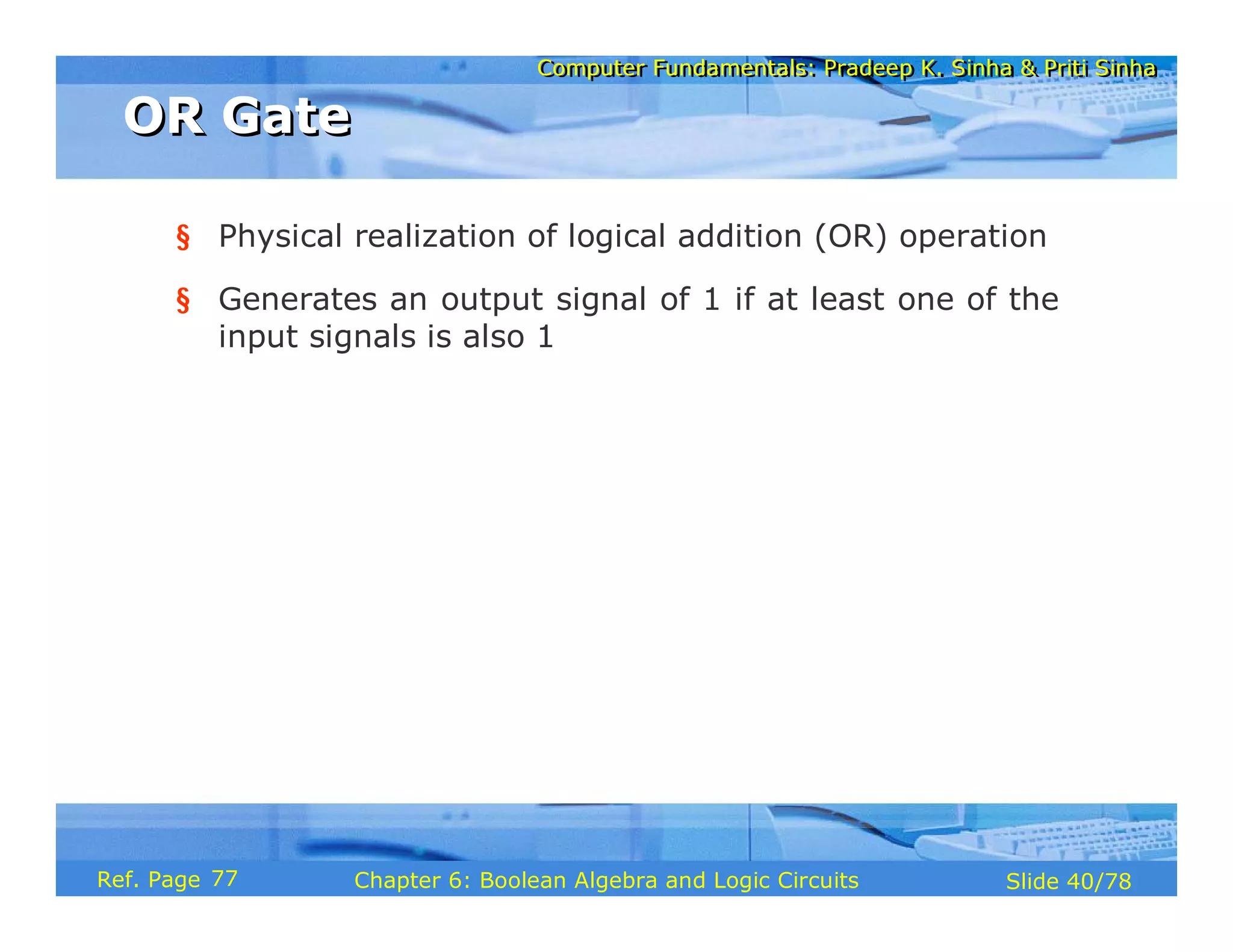 Computer Fundamentals: Pradeep K. Sinha & Priti Sinha

OR Gate

§ Physical realization of logical addition (OR) operation

§ Generates an output signal of 1 if at least one of the input signals is also 1

Ref. Page 77

Chapter 6: Boolean Algebra and Logic Circuits

Slide 40/78